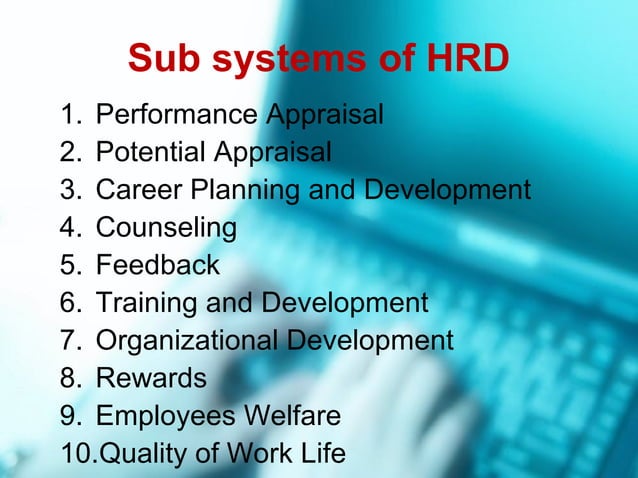 Sub systems of HRD

1. Performance Appraisal
2. Potential Appraisal
3. Career Planning and Development
4. Counseling
5. Feedback
6. Training and Development
7. Organizational Development
8. Rewards
9. Employees Welfare
10.Quality of Work Life